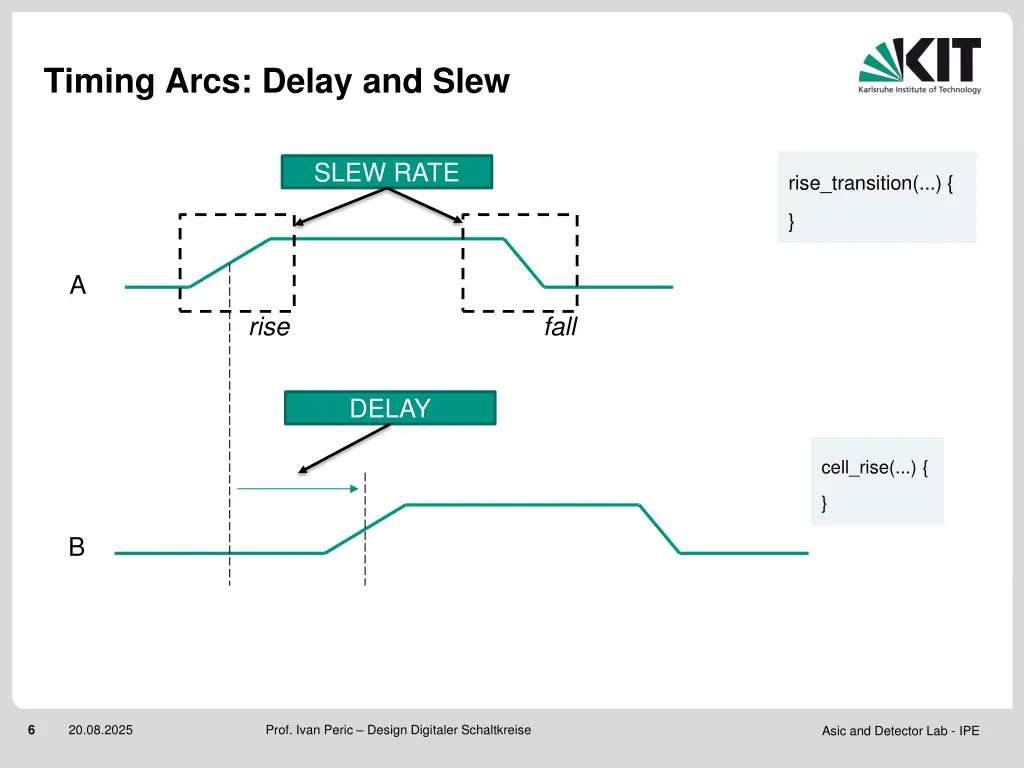 Timing Arcs: Delay and Slew

KIT
Karlsruhe Institute of Technology

SLEW RATE

rise_transition(...) {
}

A

rise

fall

DELAY

cell_rise(...) {
}

B

6 20.08.2025 Prof. Ivan Peric – Design Digitaler Schaltkreise Asic and Detector Lab - IPE